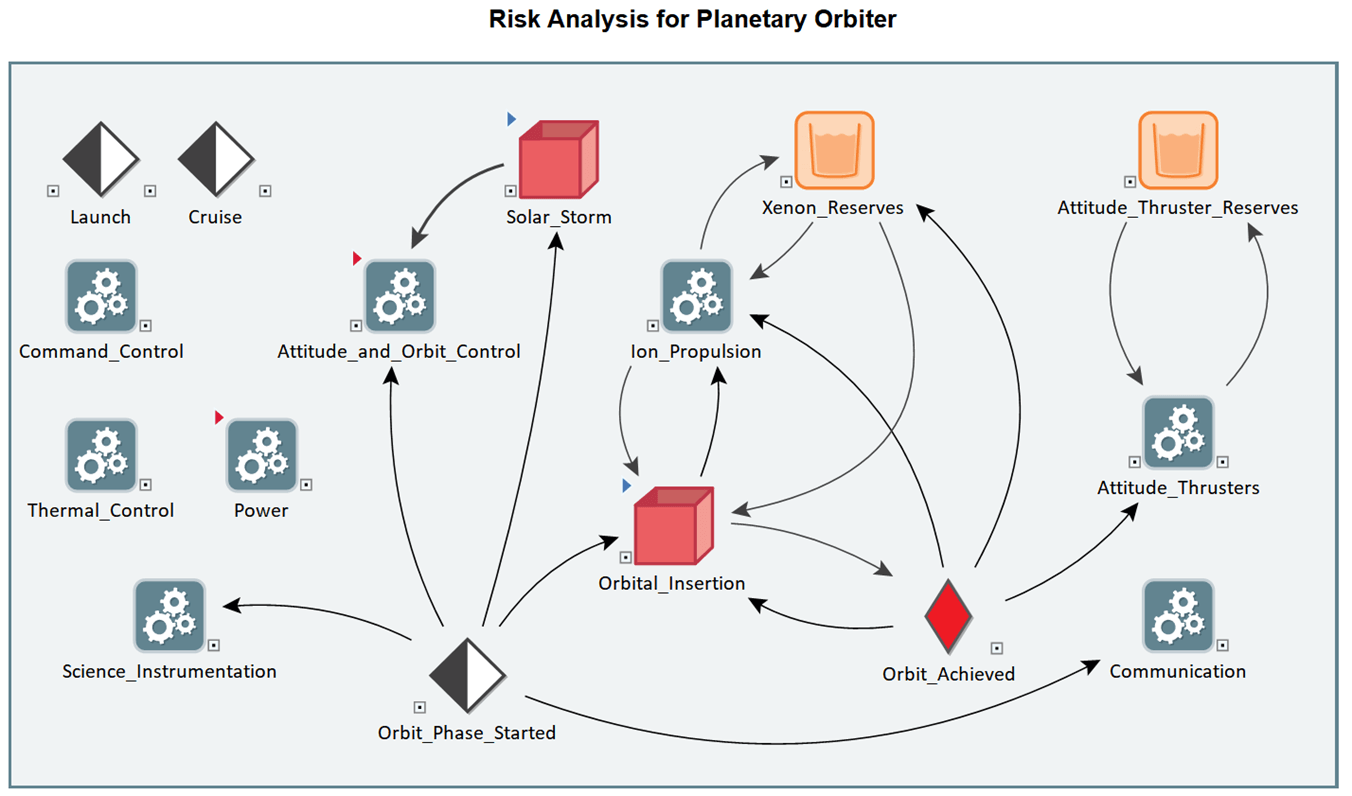 Risk Analysis for Planetary Orbiter

Launch

Cruise

Solar_Storm

Xenon_Reserves

Attitude_Thruster_Reserves

Command_Control

Attitude_and_Orbit_Control

Ion_Propulsion

Thermal_Control

Power

Attitude_Thrusters

Orbital_Insertion

Science_Instrumentation

Orbit_Achieved

Communication

Orbit_Phase_Started